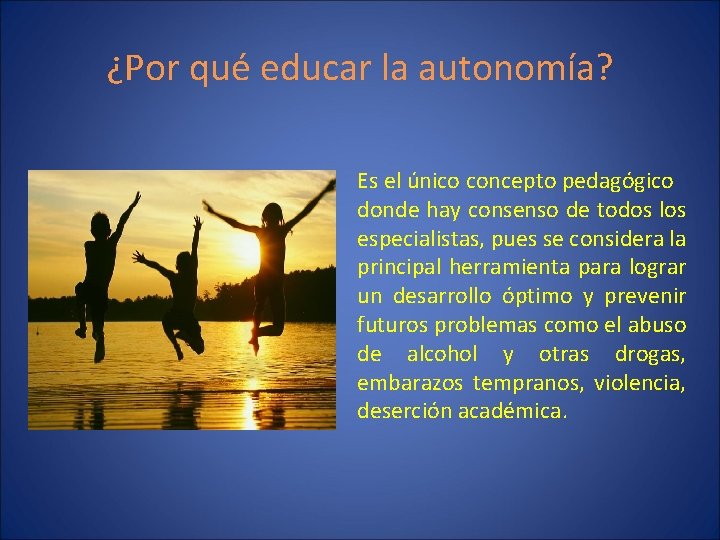 ¿Por qué educar la autonomía?

Es el único concepto pedagógico donde hay consenso de todos los especialistas, pues se considera la principal herramienta para lograr un desarrollo óptimo y prevenir futuros problemas como el abuso de alcohol y otras drogas, embarazos tempranos, violencia, deserción académica.